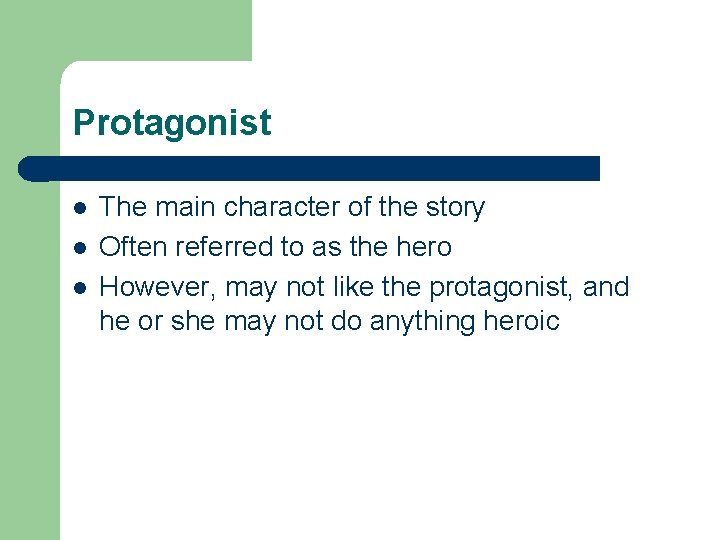 Protagonist

- The main character of the story
- Often referred to as the hero
- However, may not like the protagonist, and he or she may not do anything heroic